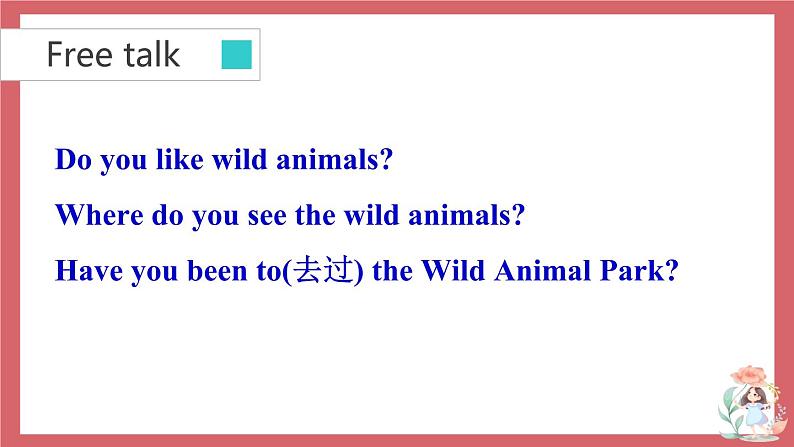 Free talk

Do you like wild animals?

Where do you see the wild animals?

Have you been to(去过) the Wild Animal Park?